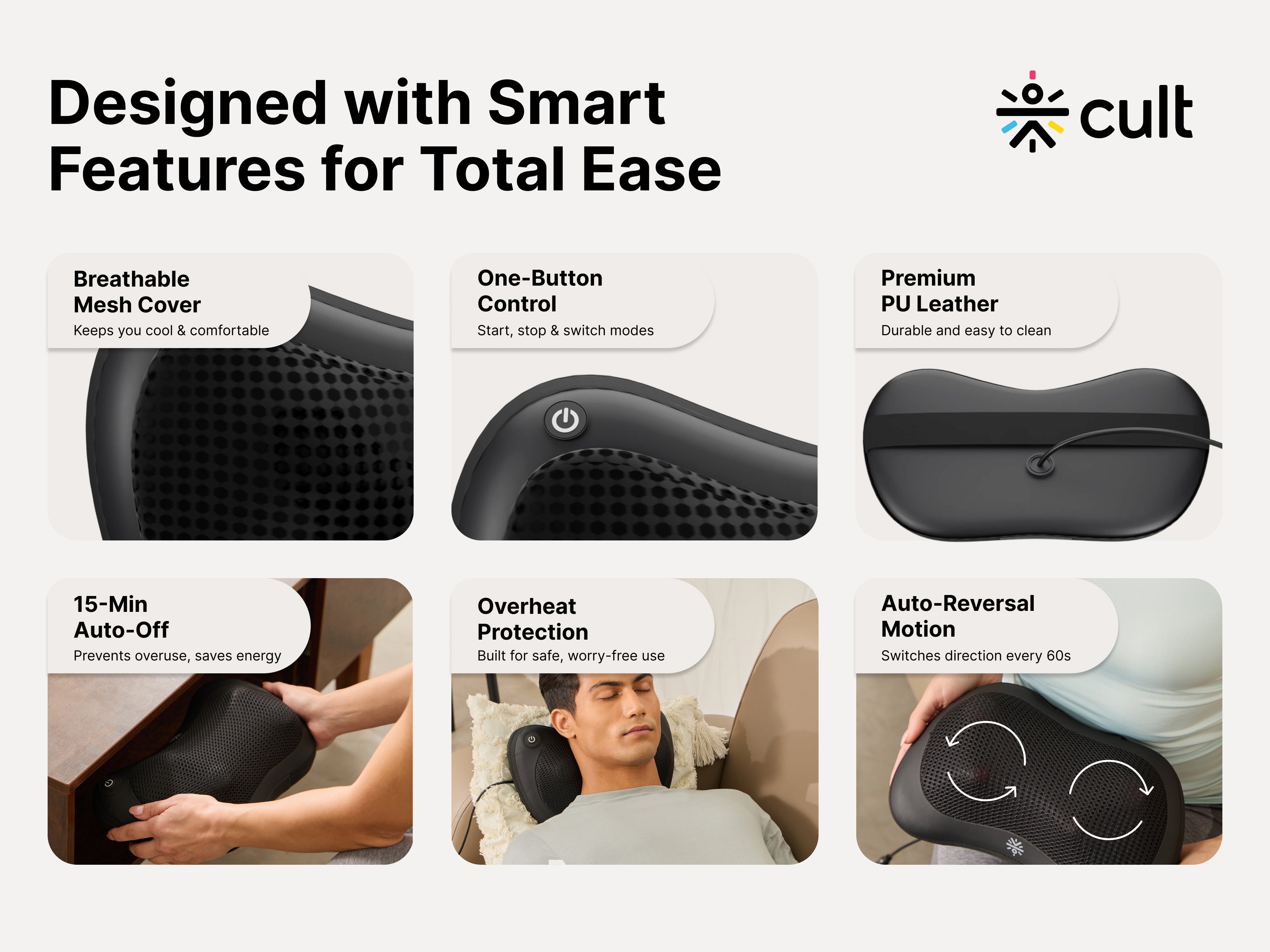 Designed with Smart Features for Total Ease

cult

Breathable
Mesh Cover

Keeps you cool & comfortable

One-Button
Control

Start, stop & switch modes

Premium
PU Leather

Durable and easy to clean

15-Min
Auto-Off

Prevents overuse, saves energy

Overheat
Protection

Built for safe, worry-free use

Auto-Reversal
Motion

Switches direction every 60s